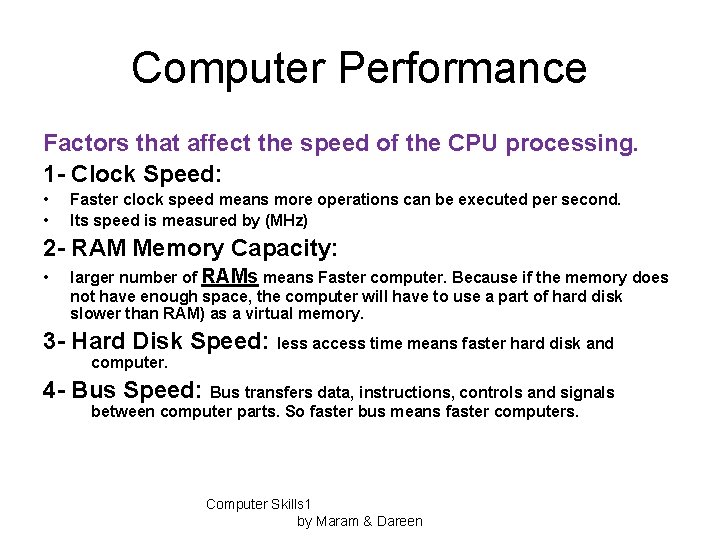 Computer Performance

Factors that affect the speed of the CPU processing.

1- Clock Speed:

• Faster clock speed means more operations can be executed per second.
• Its speed is measured by (MHz)

2- RAM Memory Capacity:

• larger number of RAMs means Faster computer. Because if the memory does not have enough space, the computer will have to use a part of hard disk slower than RAM) as a virtual memory.

3- Hard Disk Speed: less access time means faster hard disk and computer.

4- Bus Speed: Bus transfers data, instructions, controls and signals between computer parts. So faster bus means faster computers.

Computer Skills1
by Maram & Dareen